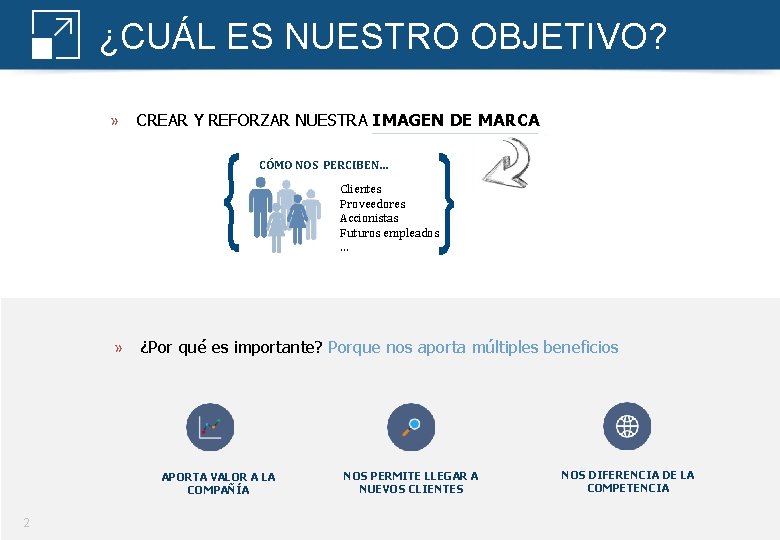 ¿CUÁL ES NUESTRO OBJETIVO?

» CREAR Y REFORZAR NUESTRA IMAGEN DE MARCA

CÓMO NOS PERCIBEN...

Clientes
Proveedores
Accionistas
Futuros empleados
...

» ¿Por qué es importante? Porque nos aporta múltiples beneficios

APORTA VALOR A LA COMPAÑÍA

NOS PERMITE LLEGAR A NUEVOS CLIENTES

NOS DIFERENCIA DE LA COMPETENCIA

2